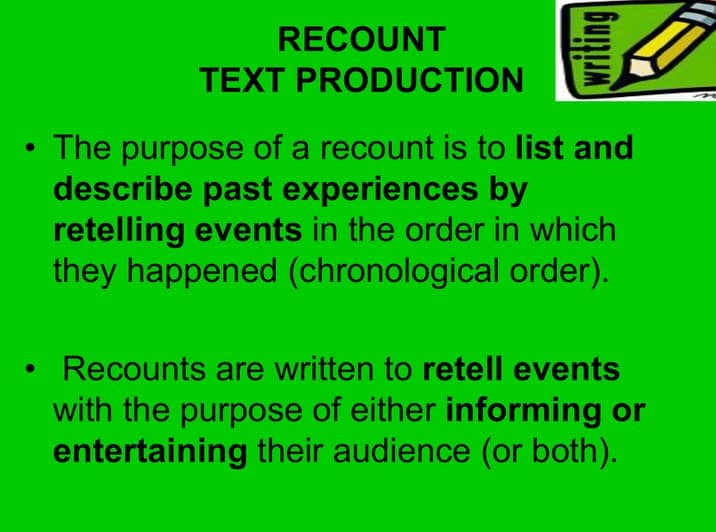 RECOUNT
TEXT PRODUCTION

writing

• The purpose of a recount is to list and describe past experiences by retelling events in the order in which they happened (chronological order).

• Recounts are written to retell events with the purpose of either informing or entertaining their audience (or both).